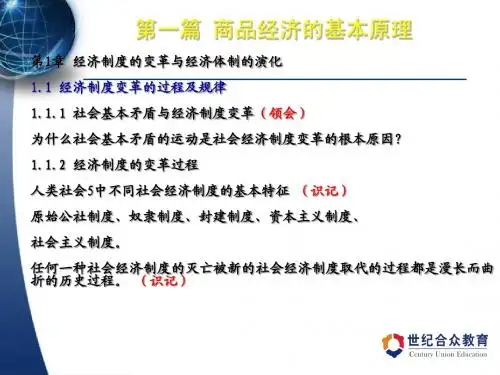 第一篇 商品经济的基本原理

第1章 经济制度的变革与经济体制的演化

1.1 经济制度变革的过程及规律

1.1.1 社会基本矛盾与经济制度变革（领会）

为什么社会基本矛盾的运动是社会经济制度变革的根本原因？

1.1.2 经济制度的变革过程

人类社会5中不同社会经济制度的基本特征 （识记）

原始公社制度、奴隶制度、封建制度、资本主义制度、

社会主义制度。

任何一种社会经济制度的灭亡被新的社会经济制度取代的过程都是漫长而曲折的历史过程。（识记）

世纪合众教育
Century Union Education